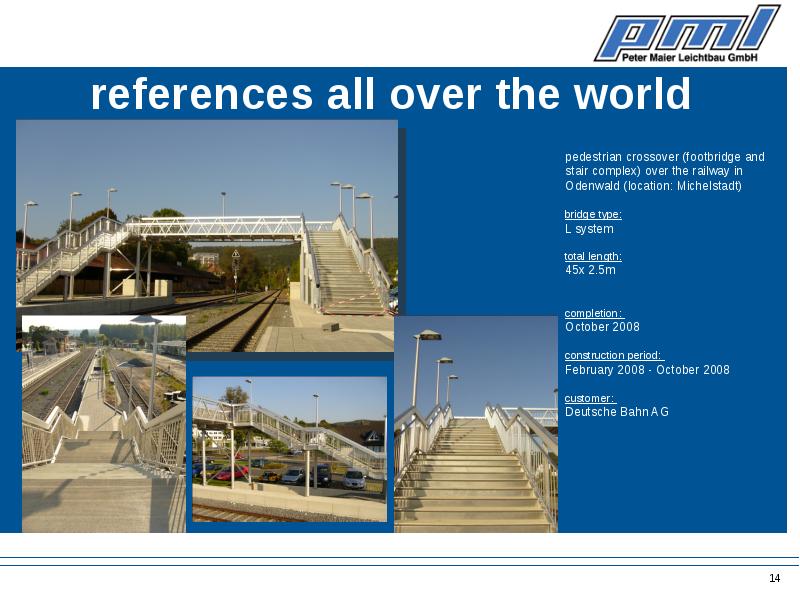 pml
Peter Maier Leichtbau GmbH

references all over the world

pedestrian crossover (footbridge and stair complex) over the railway in Odenwald (location: Michelstadt)

bridge type:
L system

total length:
45x 2.5m

completion:
October 2008

construction period:
February 2008 - October 2008

customer:
Deutsche Bahn AG

14